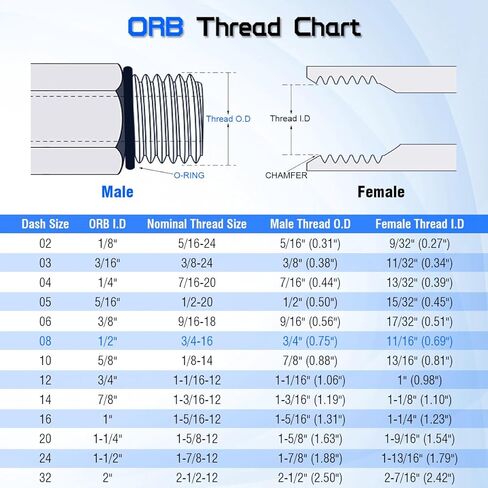 ORB Thread Chart

Thread O.D

O-RING

Male

Thread I.D

CHAMFER

Female

| Dash Size | ORB I.D | Nominal Thread Size | Male Thread O.D | Female Thread I.D |
|---|---|---|---|---|
| 02 | 1/8" | 5/16-24 | 5/16" (0.31") | 9/32" (0.27") |
| 03 | 3/16" | 3/8-24 | 3/8" (0.38") | 11/32" (0.34") |
| 04 | 1/4" | 7/16-20 | 7/16" (0.44") | 13/32" (0.39") |
| 05 | 5/16" | 1/2-20 | 1/2" (0.50") | 15/32" (0.45") |
| 06 | 3/8" | 9/16-18 | 9/16" (0.56") | 17/32" (0.51") |
| 08 | 1/2" | 3/4-16 | 3/4" (0.75") | 11/16" (0.69") |
| 10 | 5/8" | 1/8-14 | 7/8" (0.88") | 13/16" (0.81") |
| 12 | 3/4" | 1-1/16-12 | 1-1/16" (1.06") | 1" (0.98") |
| 14 | 7/8" | 1-3/16-12 | 1-3/16" (1.19") | 1-1/8" (1.10") |
| 16 | 1" | 1-5/16-12 | 1-5/16" (1.31") | 1-1/4" (1.23") |
| 20 | 1-1/4" | 1-5/8-12 | 1-5/8" (1.63") | 1-9/16" (1.54") |
| 24 | 1-1/2" | 1-7/8-12 | 1-7/8" (1.88") | 1-13/16" (1.79") |
| 32 | 2" | 2-1/2-12 | 2-1/2" (2.50") | 2-7/16" (2.42") |